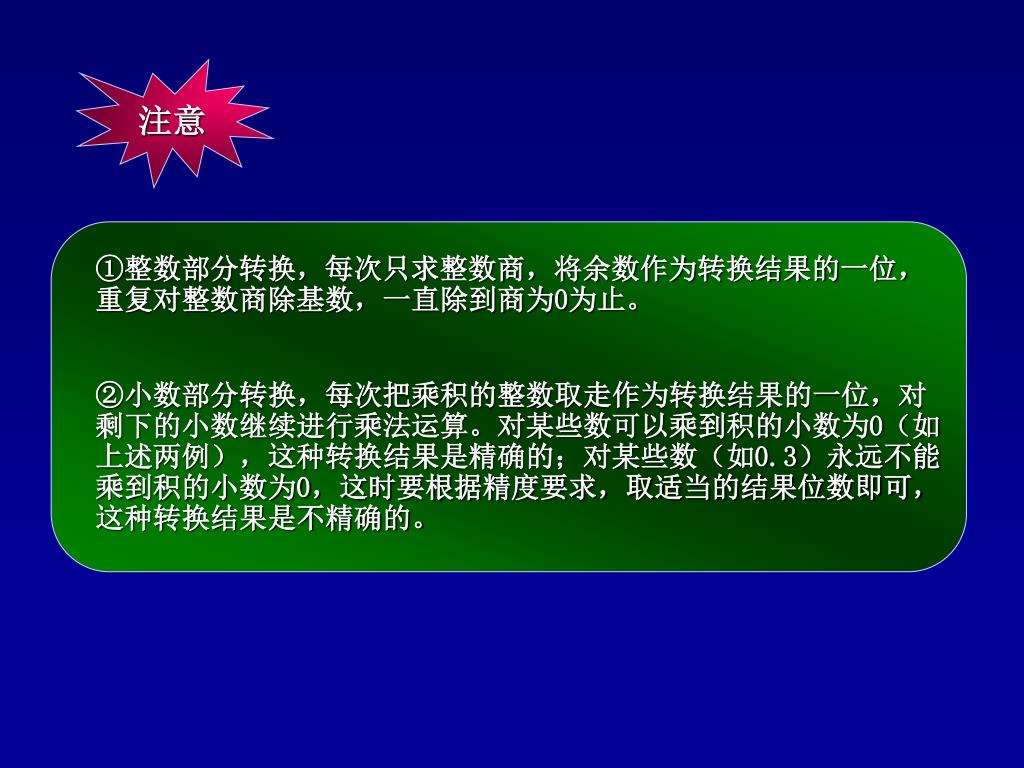 注意

①整数部分转换，每次只求整数商，将余数作为转换结果的一位，重复对整数商除基数，一直除到商为0为止。

②小数部分转换，每次把乘积的整数取走作为转换结果的一位，对剩下的小数继续进行乘法运算。对某些数可以乘到积的小数为0（如上述两例），这种转换结果是精确的；对某些数（如0.3）永远不能乘到积的小数为0，这时要根据精度要求，取适当的结果位数即可，这种转换结果是不精确的。